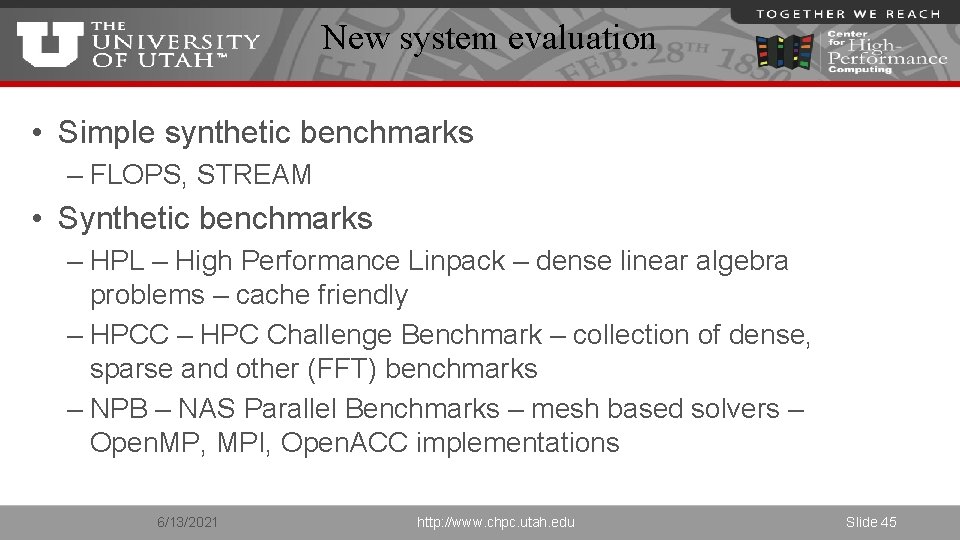 THE UNIVERSITY OF UTAH™

New system evaluation

TOGETHER WE REACH

Center for High-Performance Computing

• Simple synthetic benchmarks
– FLOPS, STREAM
• Synthetic benchmarks
– HPL – High Performance Linpack – dense linear algebra problems – cache friendly
– HPCC – HPC Challenge Benchmark – collection of dense, sparse and other (FFT) benchmarks
– NPB – NAS Parallel Benchmarks – mesh based solvers – OpenMP, MPI, OpenACC implementations

6/13/2021

http://www.chpc.utah.edu

Slide 45